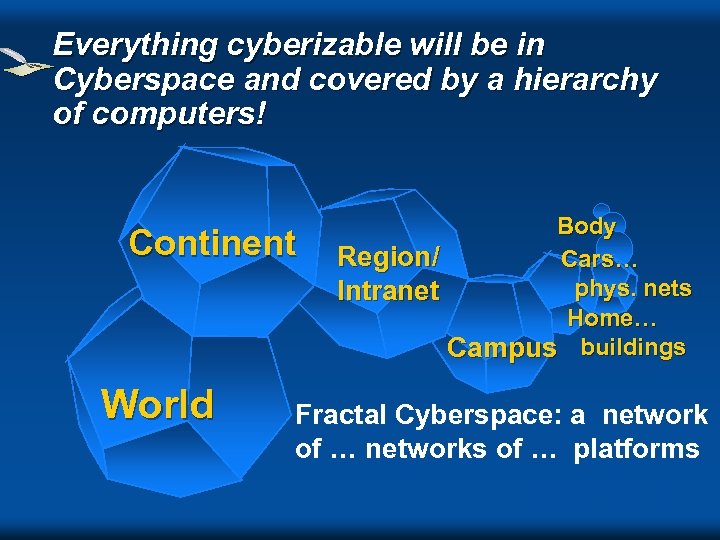 Everything cyberizable will be in Cyberspace and covered by a hierarchy of computers!

Continent

Region/ Intranet

Body

Cars…

phys. nets

Home…

buildings

Campus

World

Fractal Cyberspace: a network of … networks of … platforms